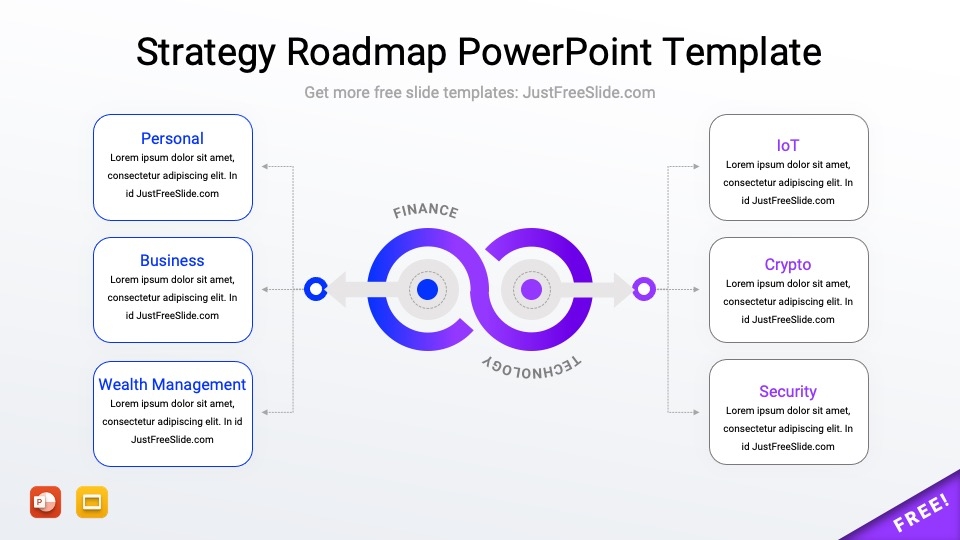 Strategy Roadmap PowerPoint Template

Get more free slide templates: JustFreeSlide.com

Personal
Lorem ipsum dolor sit amet, consectetur adipiscing elit. In id JustFreeSlide.com

Business
Lorem ipsum dolor sit amet, consectetur adipiscing elit. In id JustFreeSlide.com

Wealth Management
Lorem ipsum dolor sit amet, consectetur adipiscing elit. In id JustFreeSlide.com

FINANCE

TECHNOLOGY

IoT
Lorem ipsum dolor sit amet, consectetur adipiscing elit. In id JustFreeSlide.com

Crypto
Lorem ipsum dolor sit amet, consectetur adipiscing elit. In id JustFreeSlide.com

Security
Lorem ipsum dolor sit amet, consectetur adipiscing elit. In id JustFreeSlide.com

FREE!